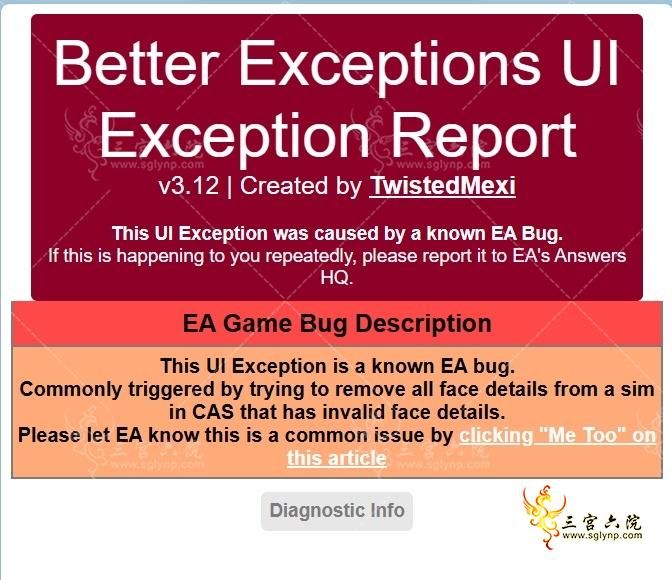 Better Exceptions UI Exception Report

v3.12 | Created by TwistedMexi

This UI Exception was caused by a known EA Bug.
If this is happening to you repeatedly, please report it to EA's Answers HQ.

EA Game Bug Description

This UI Exception is a known EA bug.
Commonly triggered by trying to remove all face details from a sim in CAS that has invalid face details.
Please let EA know this is a common issue by clicking "Me Too" on this article

Diagnostic Info

三宫六院
www.sglynp.com